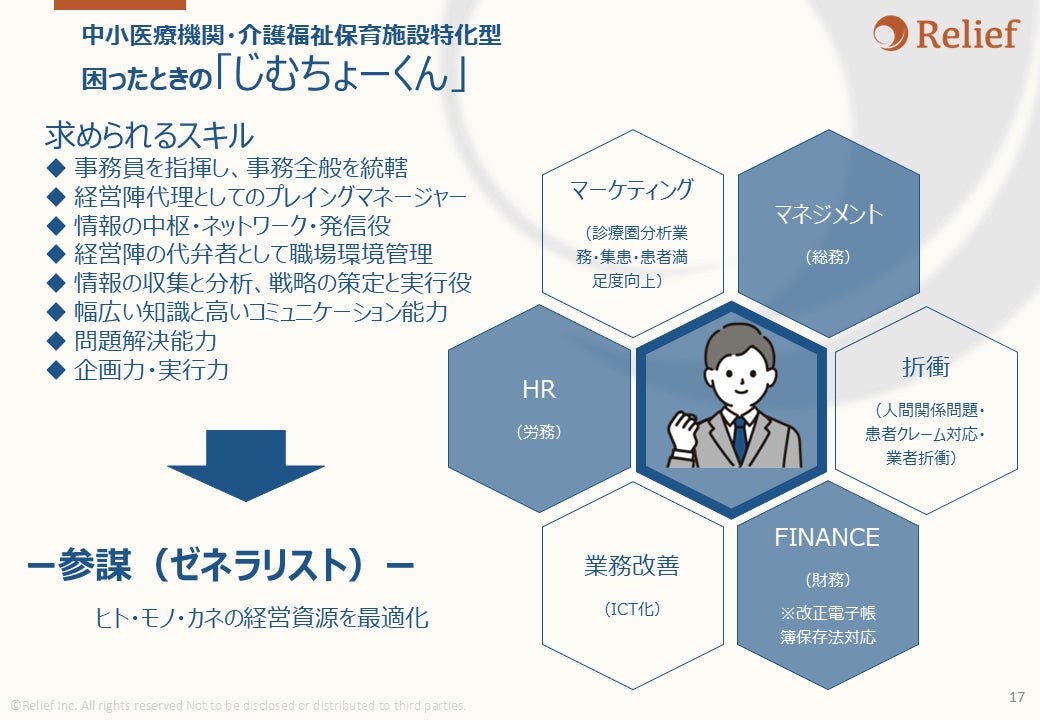 中小医療機関・介護福祉保育施設特化型
困ったときの「じむちょーくん」

Relief

求められるスキル
◆ 事務員を指揮し、事務全般を統轄
◆ 経営陣代理としてのプレイングマネージャー
◆ 情報の中枢・ネットワーク・発信役
◆ 経営陣の代弁者として職場環境管理
◆ 情報の収集と分析、戦略の策定と実行役
◆ 幅広い知識と高いコミュニケーション能力
◆ 問題解決能力
◆ 企画力・実行力

ー参謀（ゼネラリスト）ー
ヒト・モノ・カネの経営資源を最適化

マーケティング
（診療圏分析業務・集患・患者満足度向上）

マネジメント
（総務）

HR
（労務）

折衝
（人間関係問題・患者クレーム対応・業者折衝）

業務改善
（ICT化）

FINANCE
（財務）
※改正電子帳簿保存法対応

©Relief Inc. All rights reserved Not to be disclosed or distributed to third parties.

17